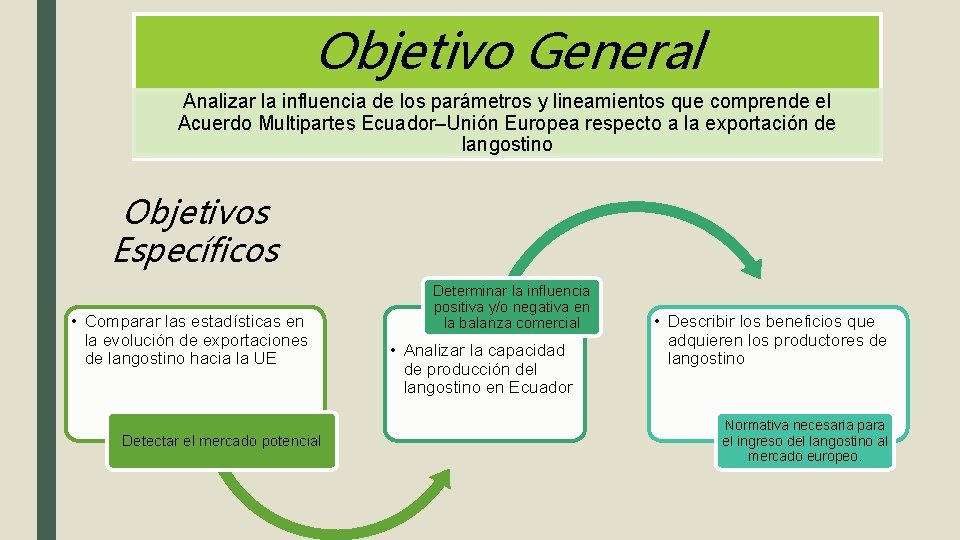 Objetivo General

Analizar la influencia de los parámetros y lineamientos que comprende el Acuerdo Multipartes Ecuador–Unión Europea respecto a la exportación de langostino

Objetivos Específicos

• Comparar las estadísticas en la evolución de exportaciones de langostino hacia la UE

Detectar el mercado potencial

Determinar la influencia positiva y/o negativa en la balanza comercial

• Analizar la capacidad de producción del langostino en Ecuador

• Describir los beneficios que adquieren los productores de langostino

Normativa necesaria para el ingreso del langostino al mercado europeo.